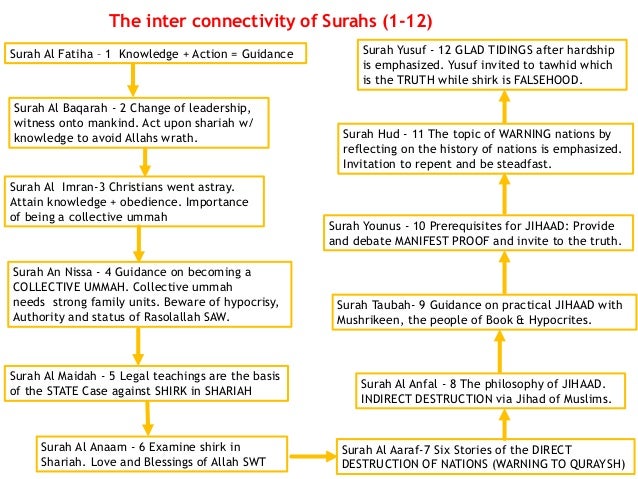 The inter connectivity of Surahs (1-12)

Surah Al Fatiha – 1 Knowledge + Action = Guidance

Surah Al Baqarah - 2 Change of leadership, witness onto mankind. Act upon shariah w/ knowledge to avoid Allahs wrath.

Surah Al Imran-3 Christians went astray. Attain knowledge + obedience. Importance of being a collective ummah

Surah An Nissa - 4 Guidance on becoming a COLLECTIVE UMMAH. Collective ummah needs strong family units. Beware of hypocrisy, Authority and status of Rasolallah SAW.

Surah Al Maidah - 5 Legal teachings are the basis of the STATE Case against SHIRK in SHARIAH

Surah Al Anaam - 6 Examine shirk in Shariah. Love and Blessings of Allah SWT

Surah Al Aaraf-7 Six Stories of the DIRECT DESTRUCTION OF NATIONS (WARNING TO QURAYSH)

Surah Al Anfal - 8 The philosophy of JIHAAD. INDIRECT DESTRUCTION via Jihad of Muslims.

Surah Taubah- 9 Guidance on practical JIHAAD with Mushrikeen, the people of Book & Hypocrites.

Surah Younus - 10 Prerequisites for JIHAAD: Provide and debate MANIFEST PROOF and invite to the truth.

Surah Hud - 11 The topic of WARNING nations by reflecting on the history of nations is emphasized. Invitation to repent and be steadfast.

Surah Yusuf - 12 GLAD TIDINGS after hardship is emphasized. Yusuf invited to tawhid which is the TRUTH while shirk is FALSEHOOD.